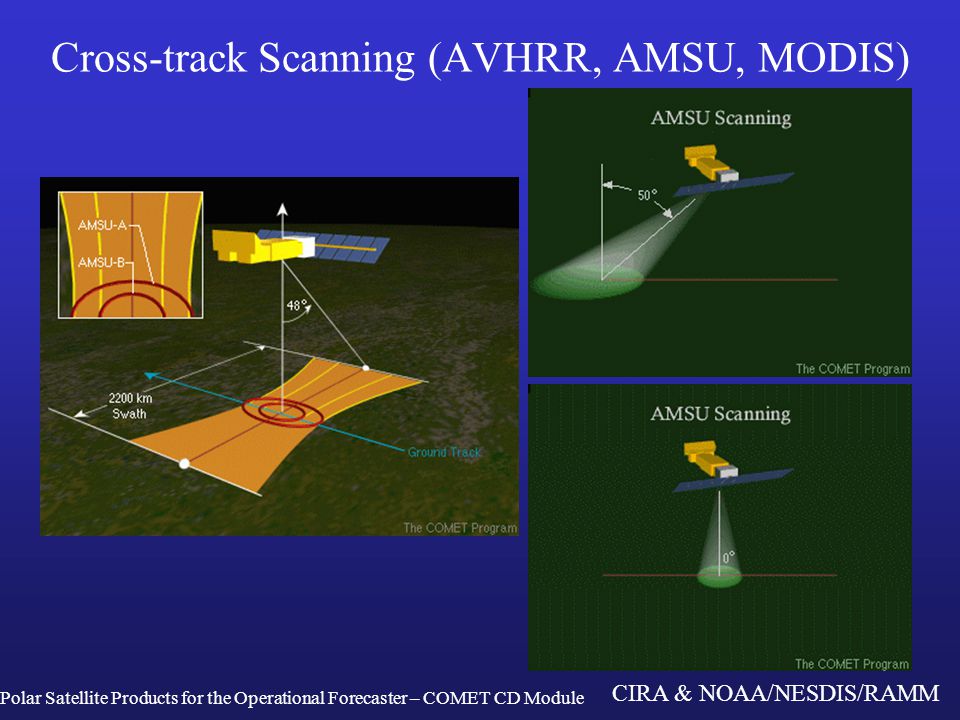 Cross-track Scanning (AVHRR, AMSU, MODIS)

AMSU-A

AMSU-B

48°

2200 km Swath

Ground Track

The COMET Program

AMSU Scanning

50°

The COMET Program

AMSU Scanning

0°

The COMET Program

Polar Satellite Products for the Operational Forecaster – COMET CD Module

CIRA & NOAA/NESDIS/RAMM